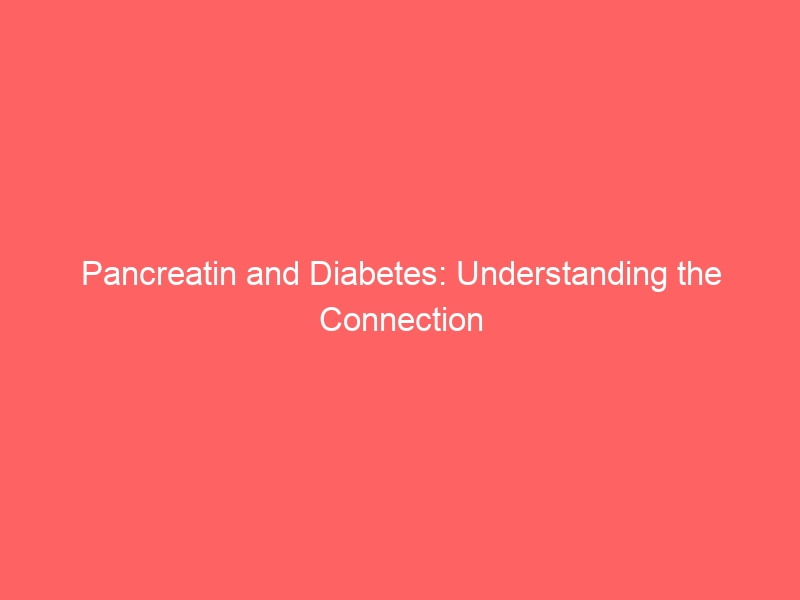 Pancreatin and Diabetes: Understanding the Connection